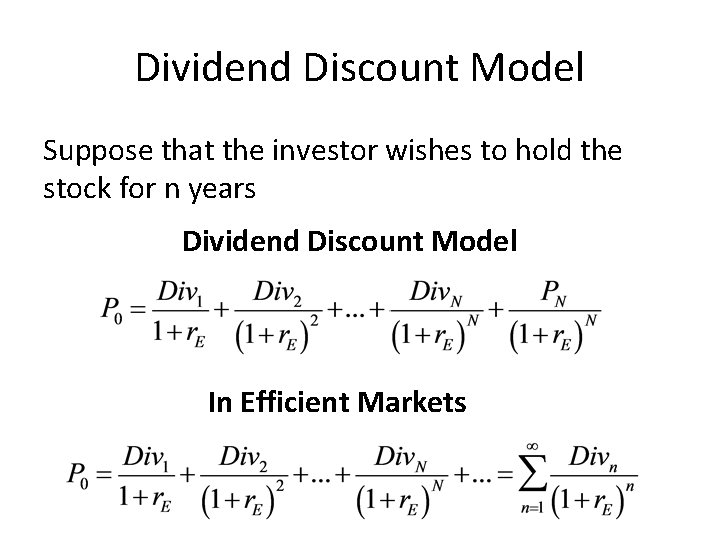 Dividend Discount Model

Suppose that the investor wishes to hold the stock for n years

Dividend Discount Model

$P_0 = \frac{Div_1}{1+r_E} + \frac{Div_2}{(1+r_E)^2} + \ldots + \frac{Div_N}{(1+r_E)^N} + \frac{P_N}{(1+r_E)^N}$

In Efficient Markets

$P_0 = \frac{Div_1}{1+r_E} + \frac{Div_2}{(1+r_E)^2} + \ldots + \frac{Div_N}{(1+r_E)^N} + \ldots = \sum_{n=1}^{\infty} \frac{Div_n}{(1+r_E)^n}$